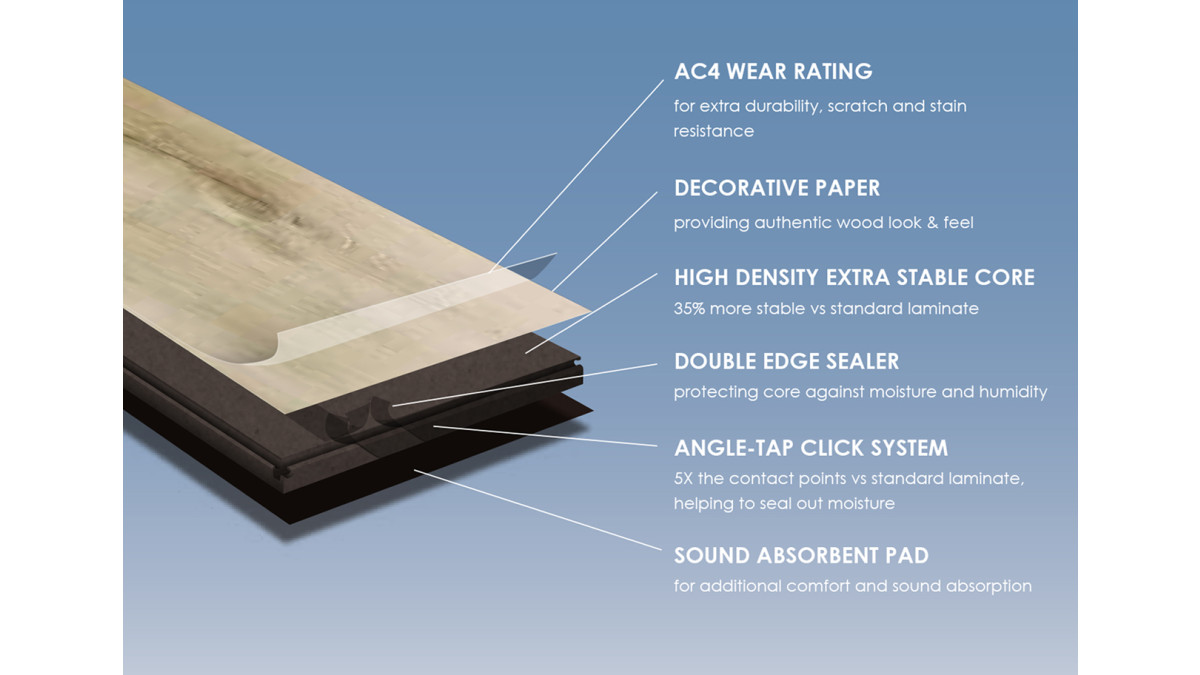 AC4 WEAR RATING
for extra durability, scratch and stain resistance

DECORATIVE PAPER
providing authentic wood look & feel

HIGH DENSITY EXTRA STABLE CORE
35% more stable vs standard laminate

DOUBLE EDGE SEALER
protecting core against moisture and humidity

ANGLE-TAP CLICK SYSTEM
5X the contact points vs standard laminate, helping to seal out moisture

SOUND ABSORBENT PAD
for additional comfort and sound absorption